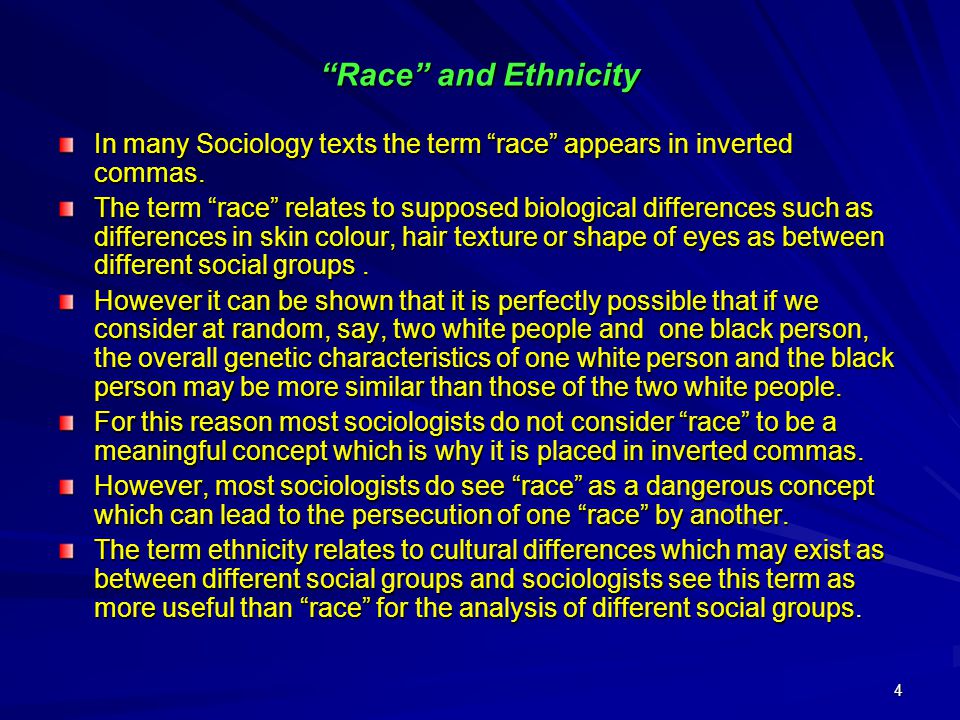 “Race” and Ethnicity

In many Sociology texts the term “race” appears in inverted commas.

The term “race” relates to supposed biological differences such as differences in skin colour, hair texture or shape of eyes as between different social groups .

However it can be shown that it is perfectly possible that if we consider at random, say, two white people and one black person, the overall genetic characteristics of one white person and the black person may be more similar than those of the two white people.

For this reason most sociologists do not consider “race” to be a meaningful concept which is why it is placed in inverted commas.

However, most sociologists do see “race” as a dangerous concept which can lead to the persecution of one “race” by another.

The term ethnicity relates to cultural differences which may exist as between different social groups and sociologists see this term as more useful than “race” for the analysis of different social groups.

4